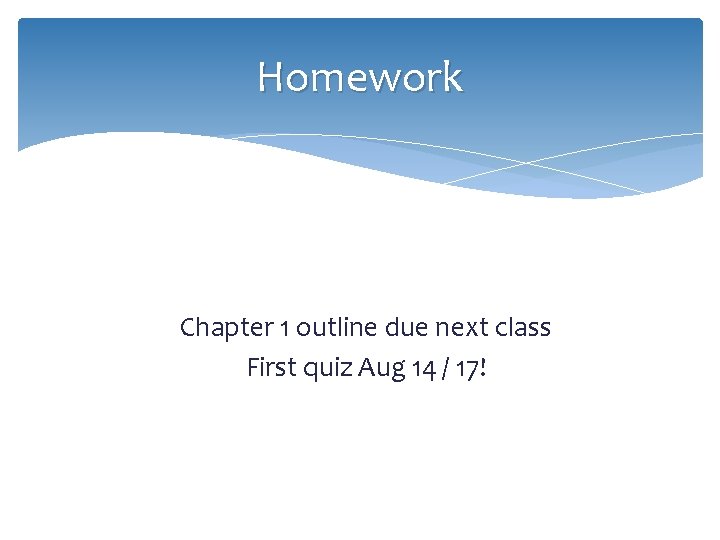 Homework

Chapter 1 outline due next class
First quiz Aug 14 / 17!